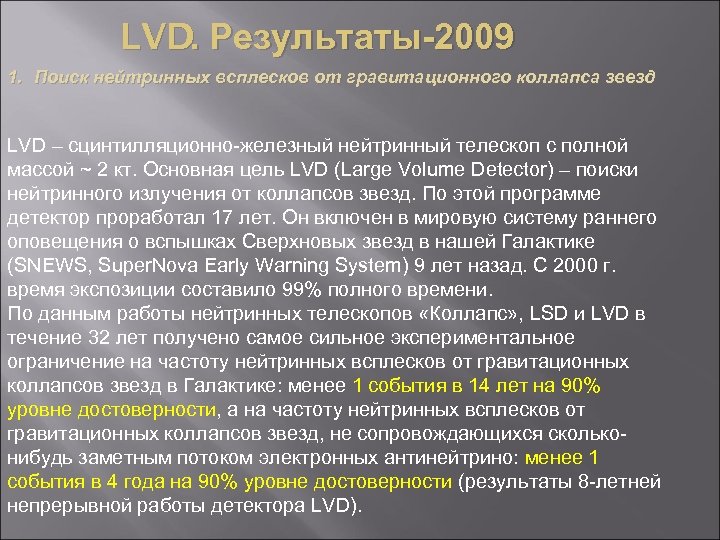 LVD. Результаты-2009

1. Поиск нейтринных всплесков от гравитационного коллапса звезд

LVD – сцинтилляционно-железный нейтринный телескоп с полной массой ~ 2 кт. Основная цель LVD (Large Volume Detector) – поиски нейтринного излучения от коллапсов звезд. По этой программе детектор проработал 17 лет. Он включен в мировую систему раннего оповещения о вспышках Сверхновых звезд в нашей Галактике (SNEWS, SuperNova Early Warning System) 9 лет назад. С 2000 г. время экспозиции составило 99% полного времени.
По данным работы нейтринных телескопов «Коллапс», LSD и LVD в течение 32 лет получено самое сильное экспериментальное ограничение на частоту нейтринных всплесков от гравитационных коллапсов звезд в Галактике: менее 1 события в 14 лет на 90% уровне достоверности, а на частоту нейтринных всплесков от гравитационных коллапсов звезд, не сопровождающихся сколько-нибудь заметным потоком электронных антинейтрино: менее 1 события в 4 года на 90% уровне достоверности (результаты 8-летней непрерывной работы детектора LVD).